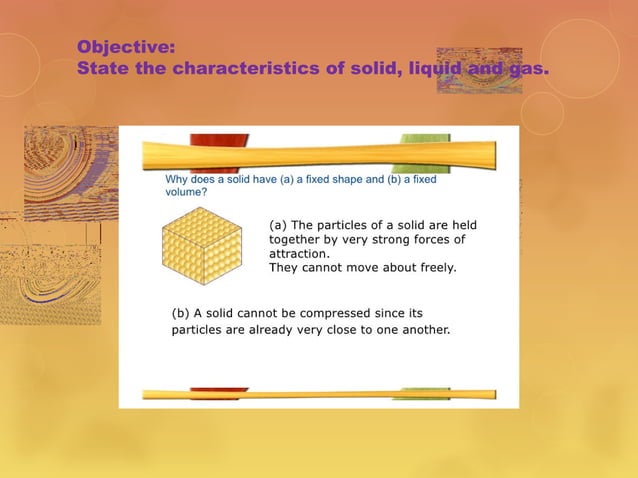 Objective:
State the characteristics of solid, liquid and gas.

Why does a solid have (a) a fixed shape and (b) a fixed volume?

(a) The particles of a solid are held together by very strong forces of attraction.
They cannot move about freely.

(b) A solid cannot be compressed since its particles are already very close to one another.